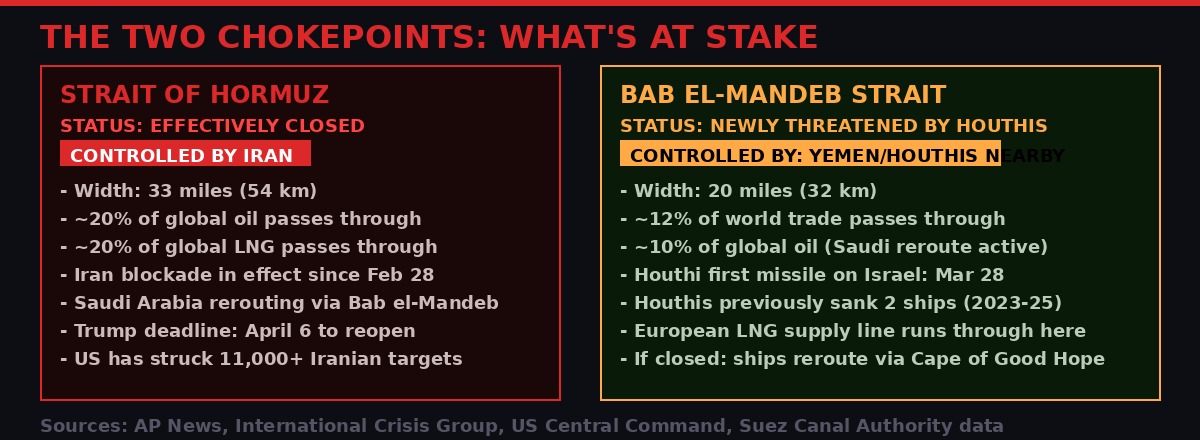 THE TWO CHOKEPOINTS: WHAT'S AT STAKE

STRAIT OF HORMUZ
STATUS: EFFECTIVELY CLOSED
CONTROLLED BY IRAN
- Width: 33 miles (54 km)
- ~20% of global oil passes through
- ~20% of global LNG passes through
- Iran blockade in effect since Feb 28
- Saudi Arabia rerouting via Bab el-Mandeb
- Trump deadline: April 6 to reopen
- US has struck 11,000+ Iranian targets

BAB EL-MANDEB STRAIT
STATUS: NEWLY THREATENED BY HOUTHIS
CONTROLLED BY: YEMEN/HOUTHIS NEARBY
- Width: 20 miles (32 km)
- ~12% of world trade passes through
- ~10% of global oil (Saudi reroute active)
- Houthi first missile on Israel: Mar 28
- Houthis previously sank 2 ships (2023-25)
- European LNG supply line runs through here
- If closed: ships reroute via Cape of Good Hope

Sources: AP News, International Crisis Group, US Central Command, Suez Canal Authority data